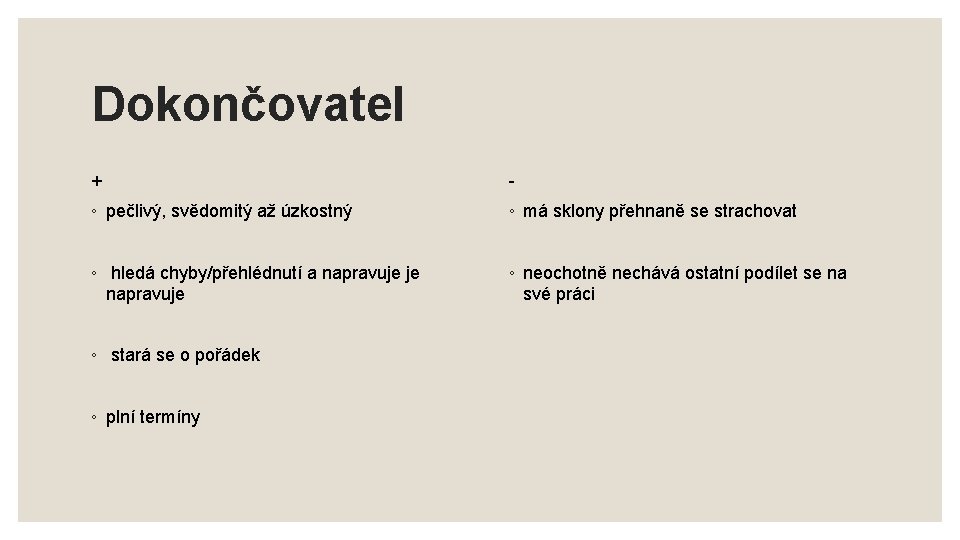 Dokončovatel

+

◦ pečlivý, svědomitý až úzkostný

◦ hledá chyby/přehlédnutí a napravuje je napravuje

◦ stará se o pořádek

◦ plní termíny

-

◦ má sklony přehnaně se strachovat

◦ neochotně nechává ostatní podílet se na své práci